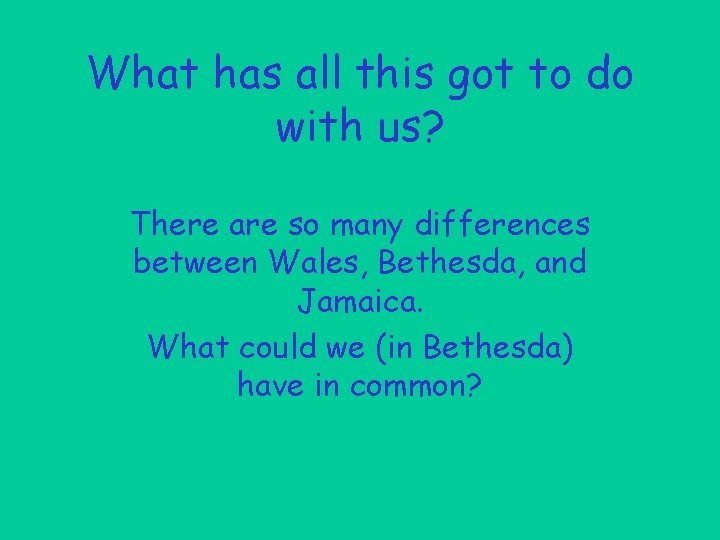 What has all this got to do with us?

There are so many differences between Wales, Bethesda, and Jamaica.

What could we (in Bethesda) have in common?